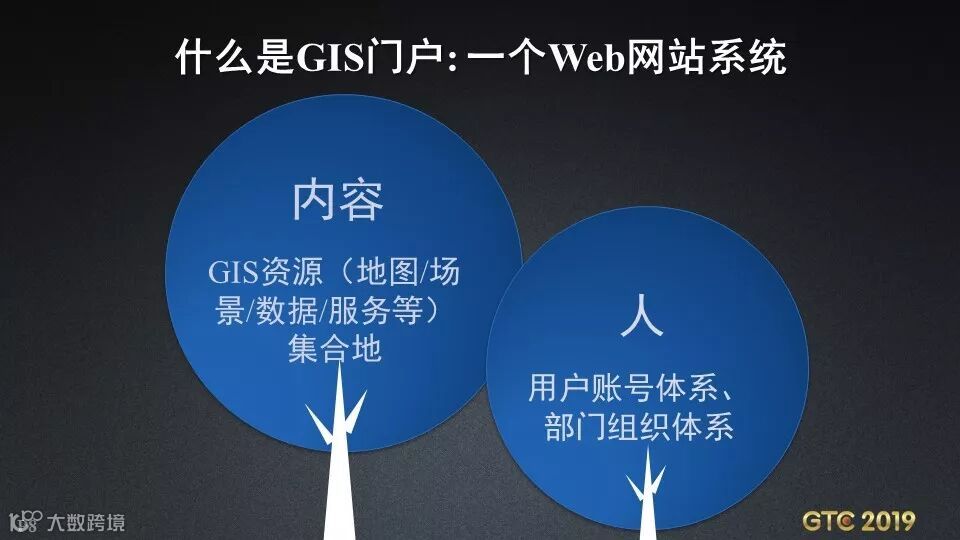 什么是GIS门户: 一个Web网站系统

内容

GIS资源（地图/场景/数据/服务等）集合地

人

用户账号体系、部门组织体系

大数跨境

GTC 2019